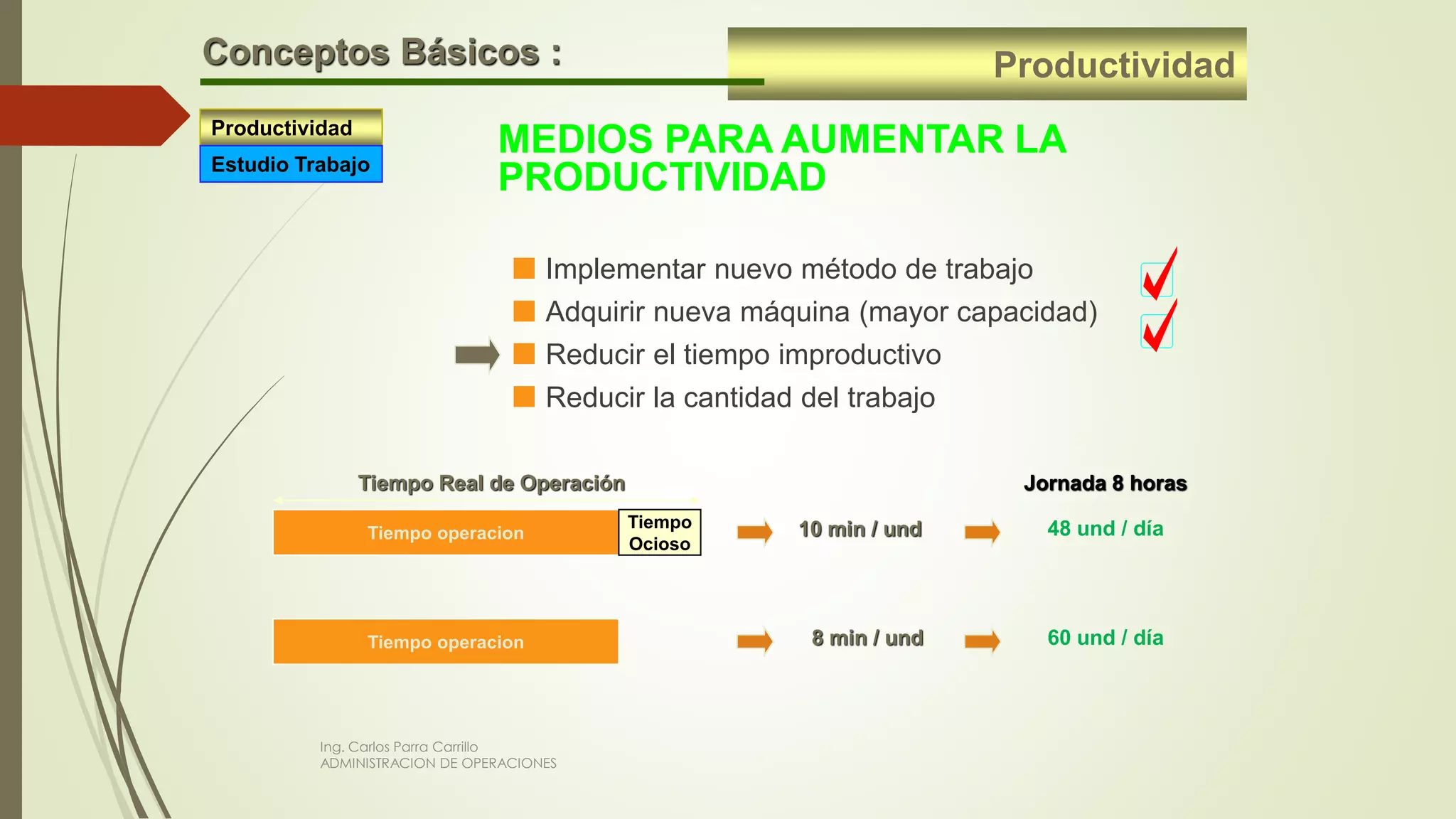 Conceptos Básicos :

Productividad

Productividad

Estudio Trabajo

MEDIOS PARA AUMENTAR LA PRODUCTIVIDAD

Implementar nuevo método de trabajo
Adquirir nueva máquina (mayor capacidad)
Reducir el tiempo improductivo
Reducir la cantidad del trabajo

Tiempo Real de Operación

Jornada 8 horas

Tiempo operacion

Tiempo Ocioso

10 min / und

48 und / día

Tiempo operacion

8 min / und

60 und / día

Ing. Carlos Parra Carrillo
ADMINISTRACION DE OPERACIONES